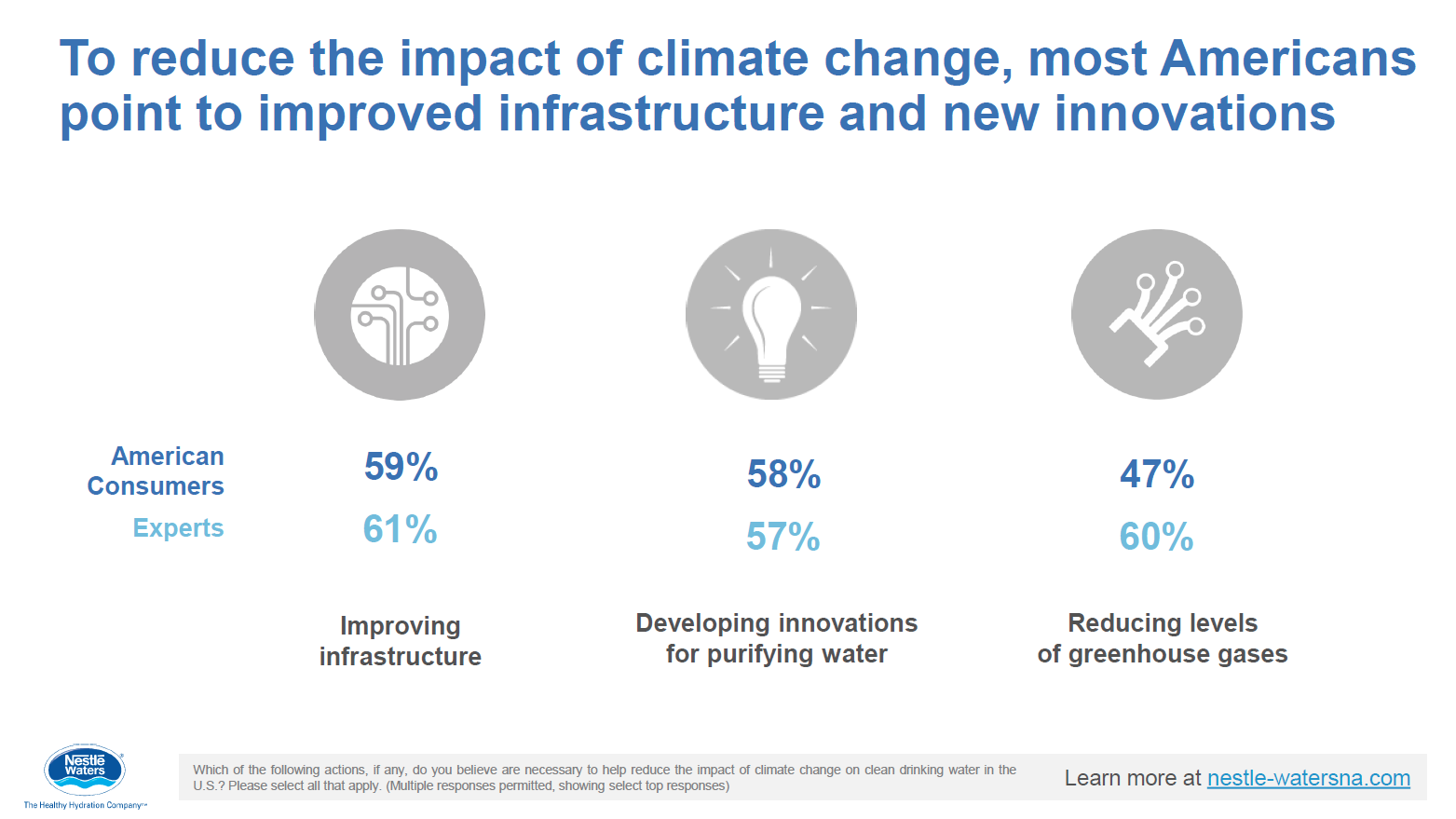 To reduce the impact of climate change, most Americans point to improved infrastructure and new innovations

American Consumers

Experts

59%

61%

Improving infrastructure

58%

57%

Developing innovations for purifying water

47%

60%

Reducing levels of greenhouse gases

Nestlé Waters

The Healthy Hydration Company™

Which of the following actions, if any, do you believe are necessary to help reduce the impact of climate change on clean drinking water in the U.S.? Please select all that apply. (Multiple responses permitted, showing select top responses)

Learn more at nestle-watersna.com